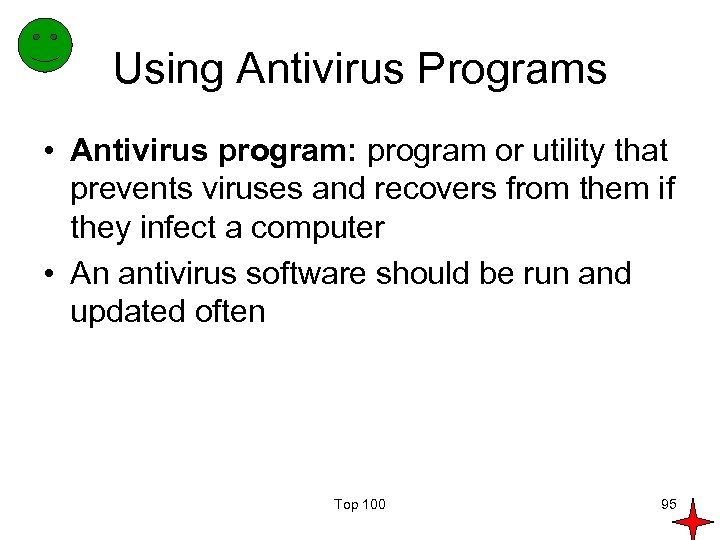 Using Antivirus Programs

• Antivirus program: program or utility that prevents viruses and recovers from them if they infect a computer
• An antivirus software should be run and updated often

Top 100

95